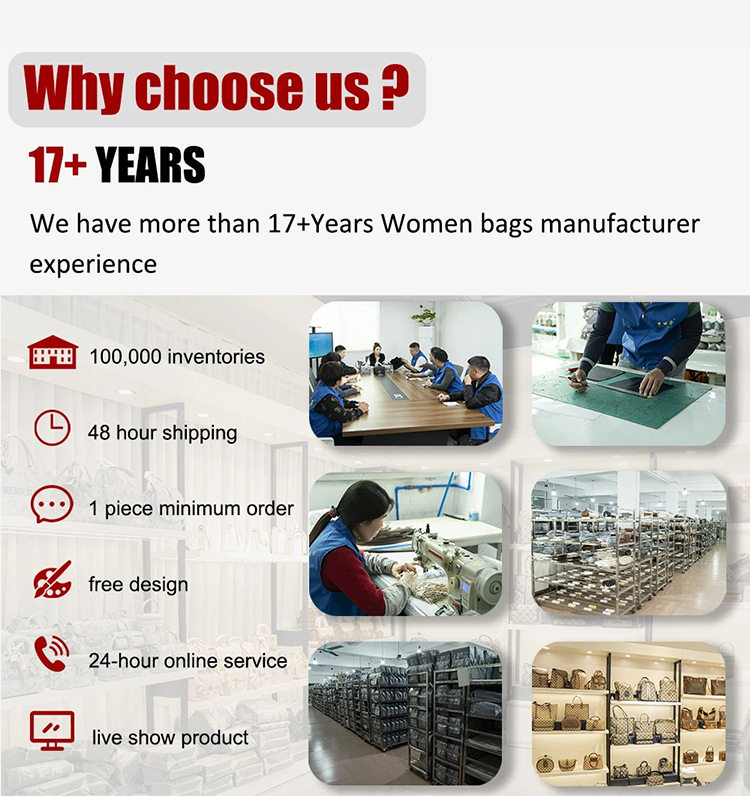 Why choose us ?

17+ YEARS

We have more than 17+Years Women bags manufacturer experience

100,000 inventories

48 hour shipping

1 piece minimum order

free design

24-hour online service

live show product